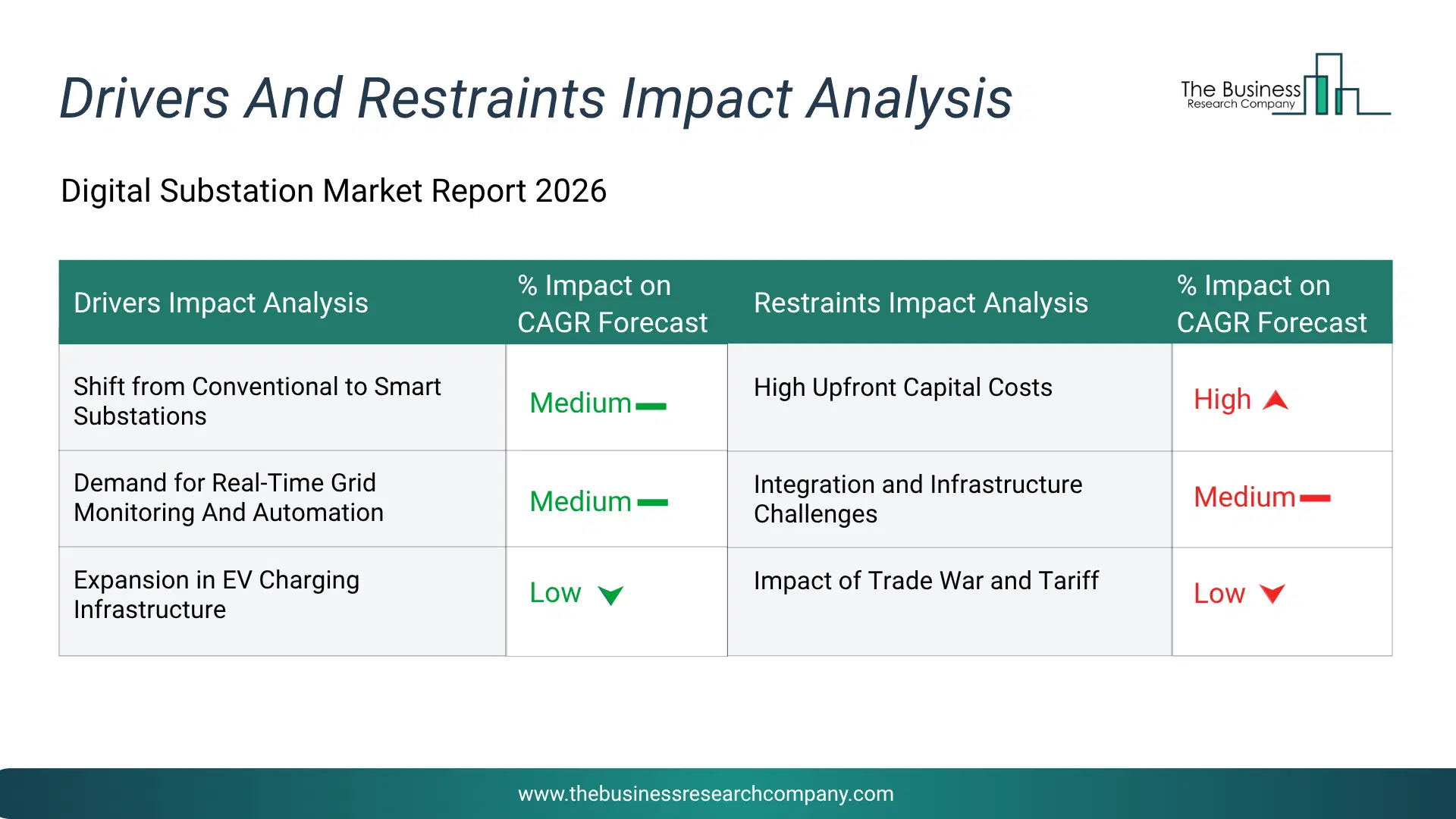 Drivers And Restraints Impact Analysis

The Business Research Company

Digital Substation Market Report 2026

| Drivers Impact Analysis | % Impact on CAGR Forecast | Restraints Impact Analysis | % Impact on CAGR Forecast |
|---|---|---|---|
| Shift from Conventional to Smart Substations | Medium | High Upfront Capital Costs | High |
| Demand for Real-Time Grid Monitoring And Automation | Medium | Integration and Infrastructure Challenges | Medium |
| Expansion in EV Charging Infrastructure | Low | Impact of Trade War and Tariff | Low |

www.thebusinessresearchcompany.com